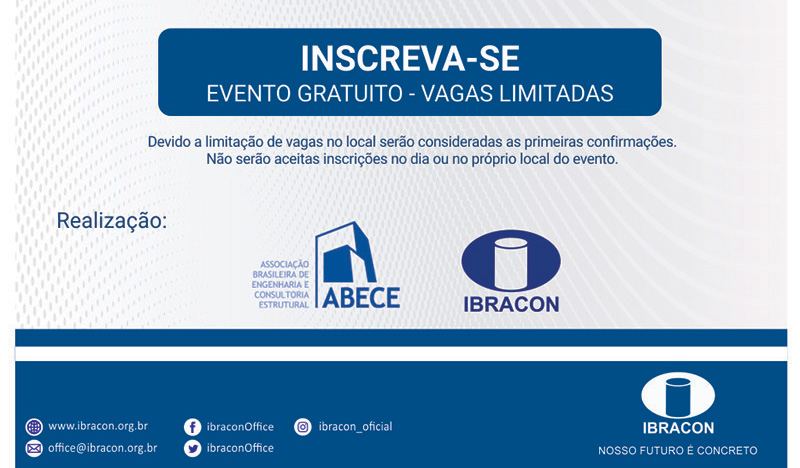 INSCREVA-SE
EVENTO GRATUITO - VAGAS LIMITADAS

Devido a limitação de vagas no local serão consideradas as primeiras confirmações.
Não serão aceitas inscrições no dia ou no próprio local do evento.

Realização:

ASSOCIAÇÃO BRASILEIRA DE ENGENHARIA E CONSULTORIA ESTRUTURAL ABECE

IBRACON

www.ibracon.org.br
office@ibracon.org.br
ibraconOffice
ibraconOffice
ibracon_oficial

IBRACON
NOSSO FUTURO É CONCRETO